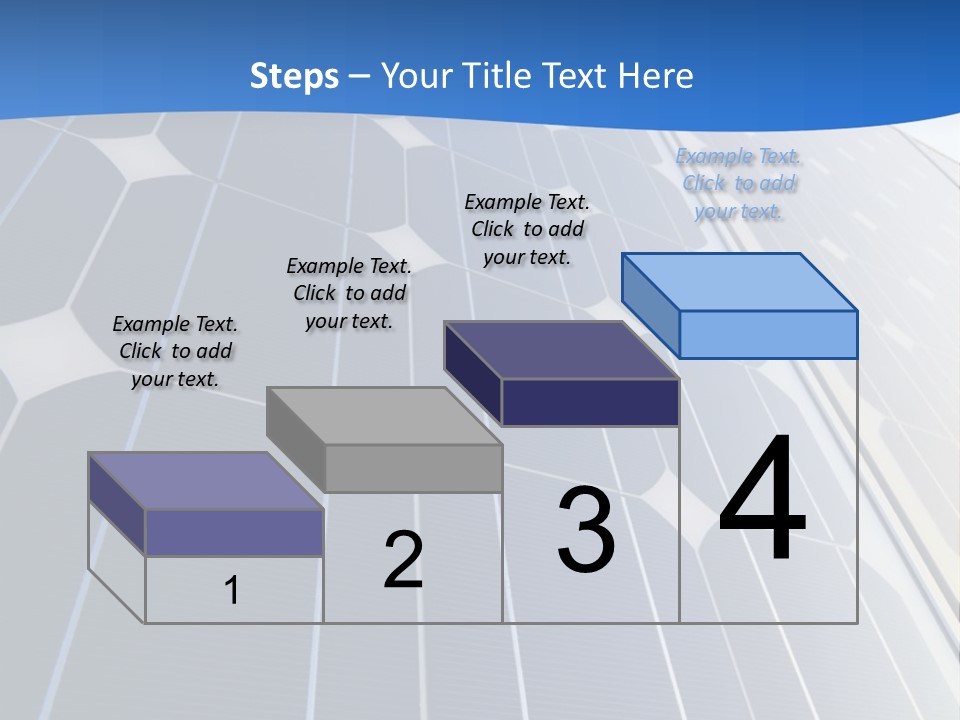 Steps – Your Title Text Here

Example Text. Click to add your text.

Example Text. Click to add your text.

Example Text. Click to add your text.

Example Text. Click to add your text.

1

2

3

4